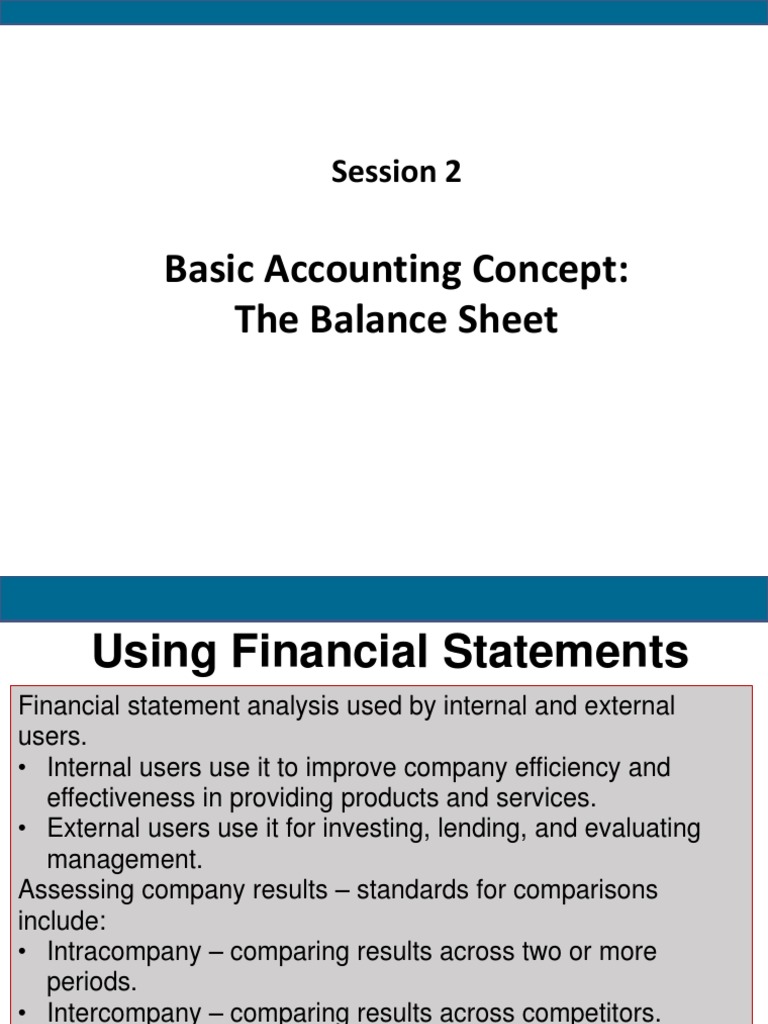 Session 2

Basic Accounting Concept:
The Balance Sheet

Using Financial Statements

Financial statement analysis used by internal and external users.
• Internal users use it to improve company efficiency and effectiveness in providing products and services.
• External users use it for investing, lending, and evaluating management.
Assessing company results – standards for comparisons include:
• Intracompany – comparing results across two or more periods.
• Intercompany – comparing results across competitors.